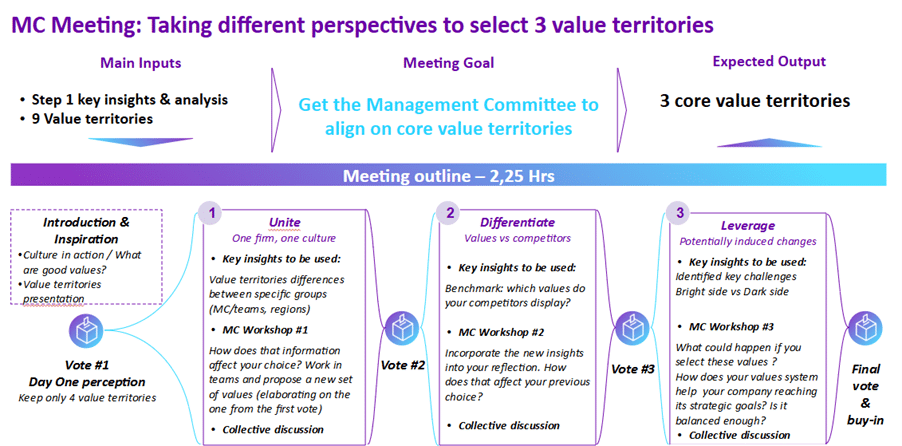 MC Meeting: Taking different perspectives to select 3 value territories

Main Inputs
• Step 1 key insights & analysis
• 9 Value territories

Meeting Goal
Get the Management Committee to align on core value territories

Expected Output
3 core value territories

Meeting outline – 2,25 Hrs

Introduction & Inspiration
•Culture in action / What are good values?
•Value territories presentation

Vote #1
Day One perception
Keep only 4 value territories

1
Unite
One firm, one culture
• Key insights to be used:
Value territories differences between specific groups (MC/teams, regions)
• MC Workshop #1
How does that information affect your choice? Work in teams and propose a new set of values (elaborating on the one from the first vote)
• Collective discussion

Vote #2

2
Differentiate
Values vs competitors
• Key insights to be used:
Benchmark: which values do your competitors display?
• MC Workshop #2
Incorporate the new insights into your reflection. How does that affect your previous choice?
• Collective discussion

Vote #3

3
Leverage
Potentially induced changes
• Key insights to be used:
Identified key challenges
Bright side vs Dark side
• MC Workshop #3
What could happen if you select these values ?
How does your values system help your company reaching its strategic goals? Is it balanced enough?
• Collective discussion

Final vote & buy-in